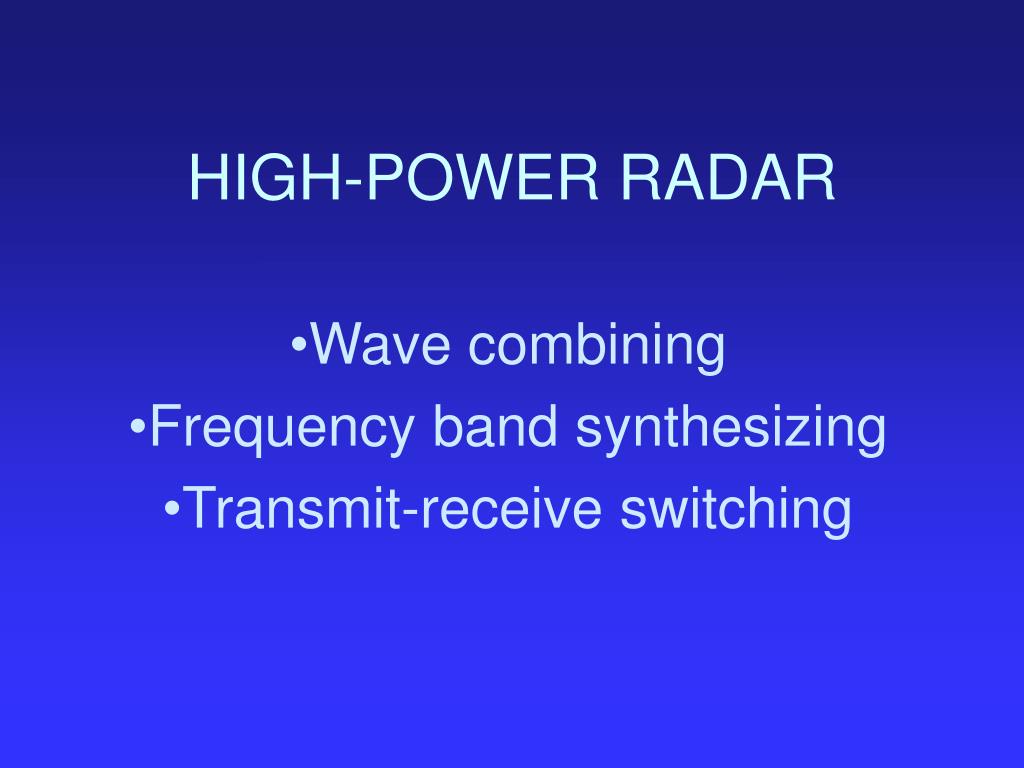 HIGH-POWER RADAR

•Wave combining
•Frequency band synthesizing
•Transmit-receive switching